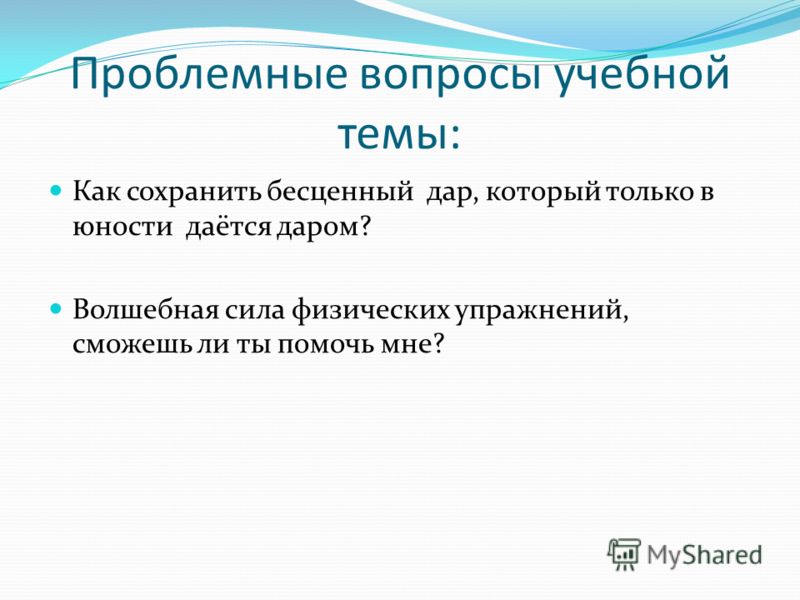 Проблемные вопросы учебной темы:

Как сохранить бесценный дар, который только в юности даётся даром?

Волшебная сила физических упражнений, сможешь ли ты помочь мне?

MyShared